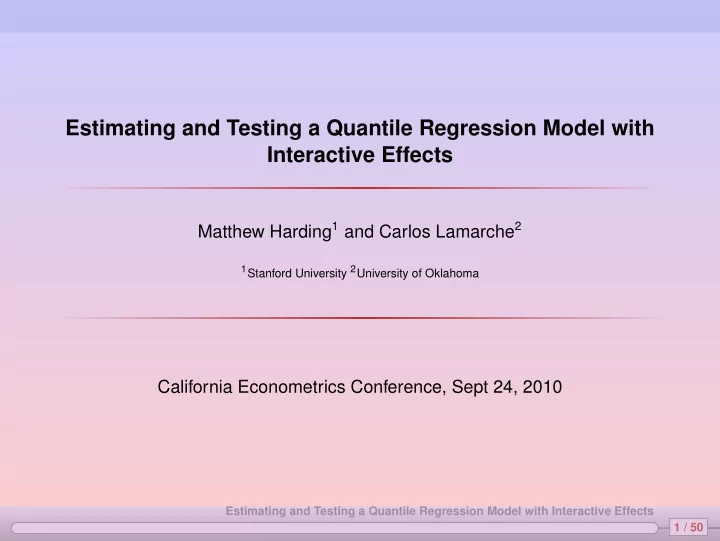 Estimating and Testing a Quantile Regression Model with Interactive Effects

Matthew Harding$^1$ and Carlos Lamarche$^2$

$^1$Stanford University $^2$University of Oklahoma

California Econometrics Conference, Sept 24, 2010

Estimating and Testing a Quantile Regression Model with Interactive Effects

1 / 50